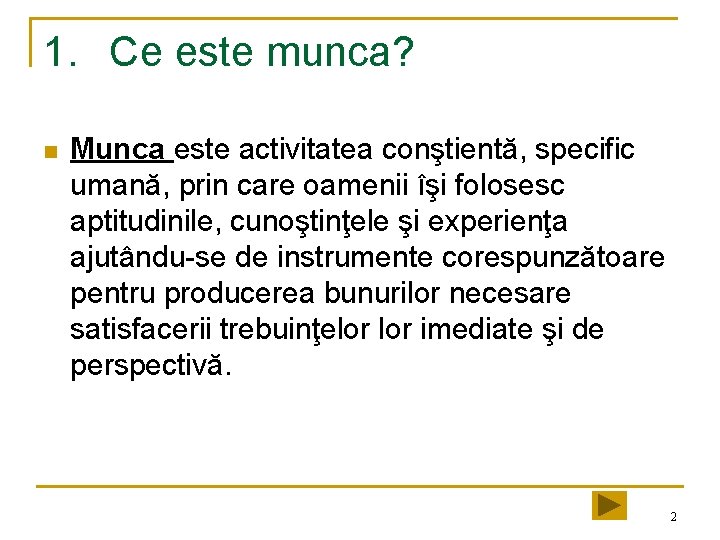 1. Ce este munca?

Munca este activitatea conştientă, specific umană, prin care oamenii îşi folosesc aptitudinile, cunoştinţele şi experienţa ajutându-se de instrumente corespunzătoare pentru producerea bunurilor necesare satisfacerii trebuinţelor lor imediate şi de perspectivă.

2